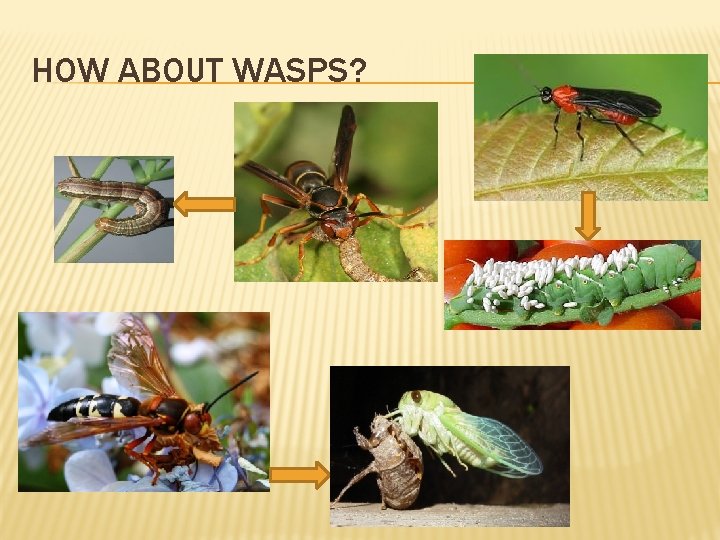 HOW ABOUT WASPS?